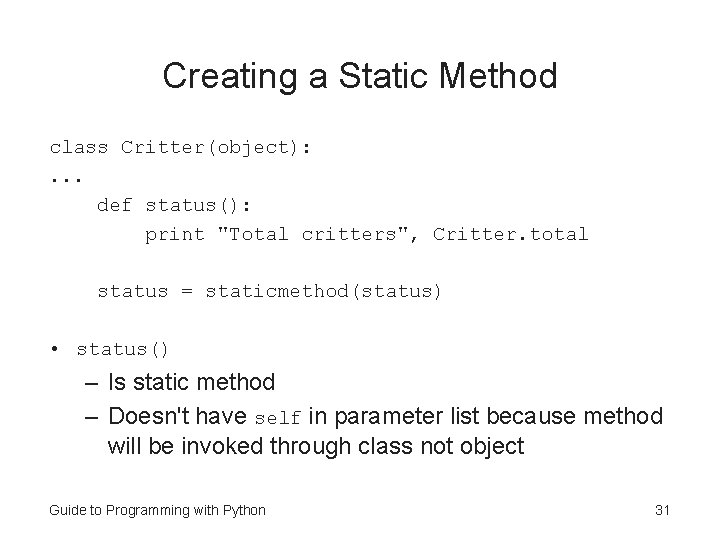 Creating a Static Method

class Critter(object):
...
    def status():
        print "Total critters", Critter.total

    status = staticmethod(status)

• status()
  – Is static method
  – Doesn't have self in parameter list because method will be invoked through class not object

Guide to Programming with Python

31